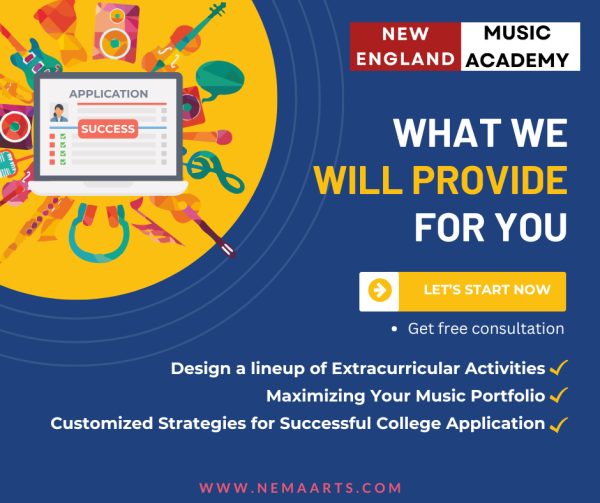 APPLICATION

SUCCESS

NEW ENGLAND MUSIC ACADEMY

WHAT WE WILL PROVIDE FOR YOU

LET'S START NOW

• Get free consultation

Design a lineup of Extracurricular Activities ✓

Maximizing Your Music Portfolio ✓

Customized Strategies for Successful College Application ✓

WWW.NEMAARTS.COM